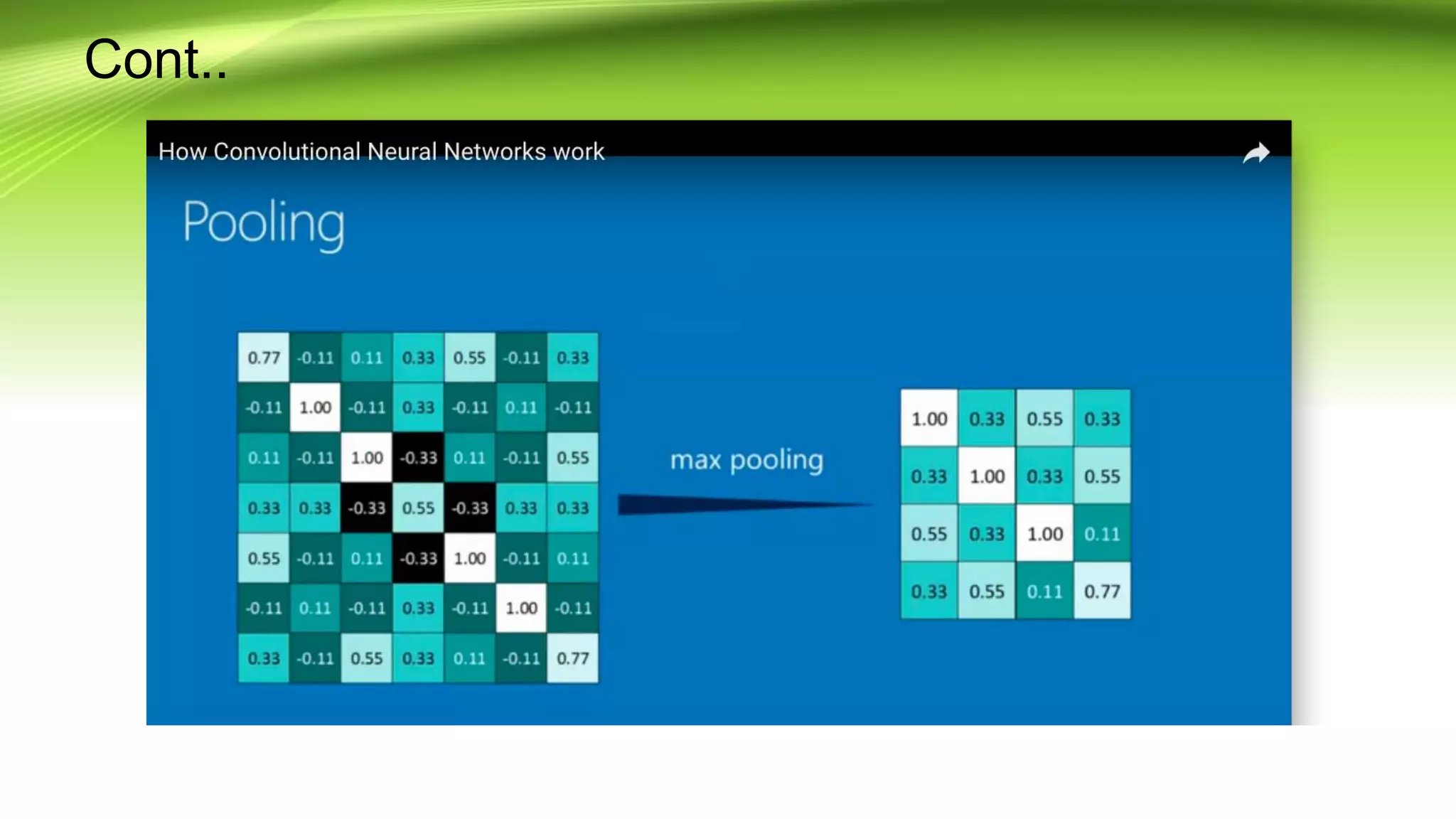 Cont..

How Convolutional Neural Networks work

Pooling

| 0.77 | -0.11 | 0.11 | 0.33 | 0.55 | -0.11 | 0.33 |
|---|---|---|---|---|---|---|
| -0.11 | 1.00 | -0.11 | 0.33 | -0.11 | 0.11 | -0.11 |
| 0.11 | -0.11 | 1.00 | -0.33 | 0.11 | -0.11 | 0.55 |
| 0.33 | 0.33 | -0.33 | 0.55 | -0.33 | 0.33 | 0.33 |
| 0.55 | -0.11 | 0.11 | -0.33 | 1.00 | -0.11 | 0.11 |
| -0.11 | 0.11 | -0.11 | 0.33 | -0.11 | 1.00 | -0.11 |
| 0.33 | -0.11 | 0.55 | 0.33 | 0.11 | -0.11 | 0.77 |

max pooling

| 1.00 | 0.33 | 0.55 | 0.33 |
|---|---|---|---|
| 0.33 | 1.00 | 0.33 | 0.55 |
| 0.55 | 0.33 | 1.00 | 0.11 |
| 0.33 | 0.55 | 0.11 | 0.77 |